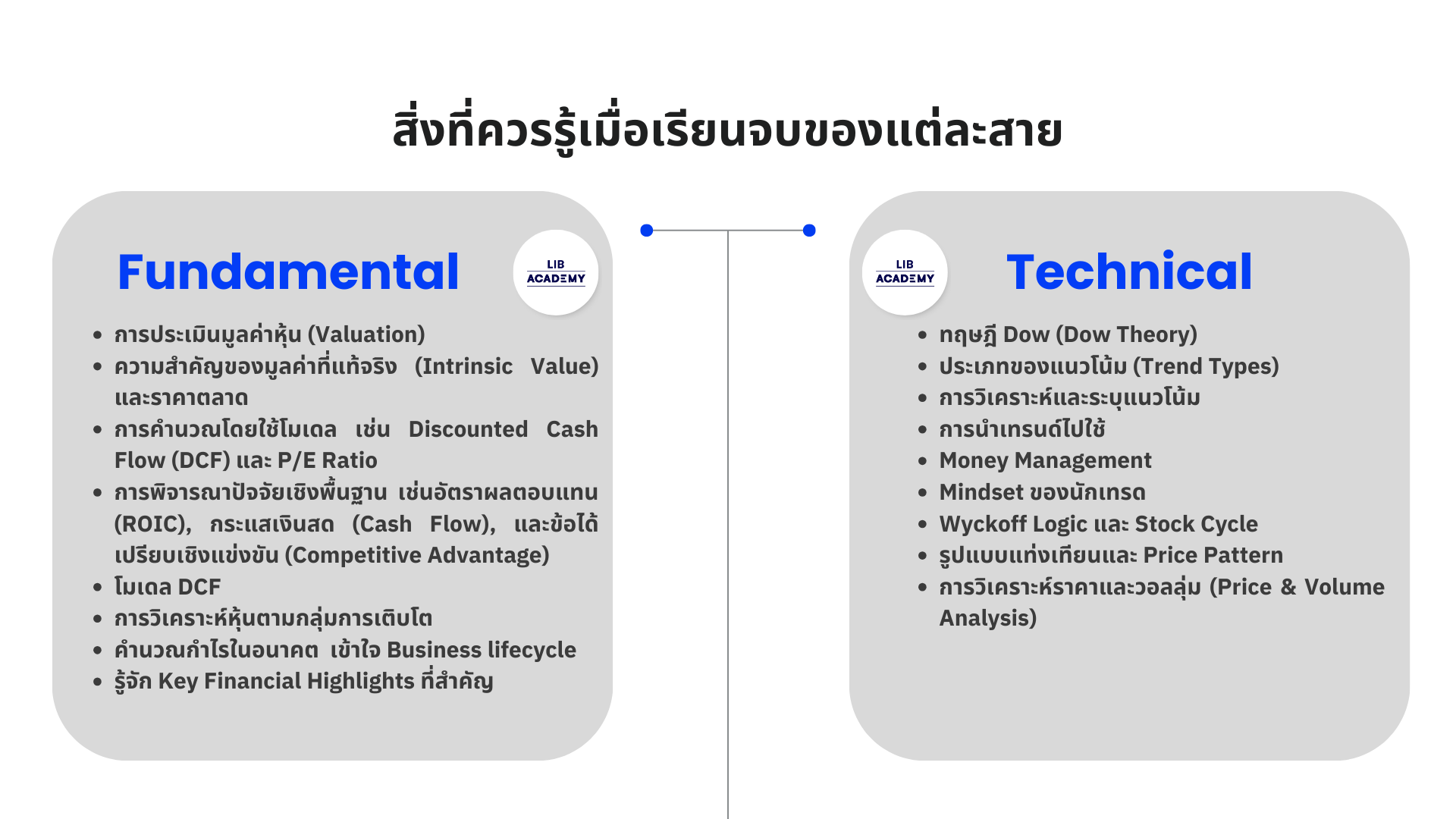 สิ่งที่ควรรู้เมื่อเรียนจบของแต่ละสาย

Fundamental

LIB ACADEMY

- การประเมินมูลค่าหุ้น (Valuation)
- ความสำคัญของมูลค่าที่แท้จริง (Intrinsic Value) และราคาตลาด
- การคำนวณโดยใช้โมเดล เช่น Discounted Cash Flow (DCF) และ P/E Ratio
- การพิจารณาปัจจัยเชิงพื้นฐาน เช่นอัตราผลตอบแทน (ROIC), กระแสเงินสด (Cash Flow), และข้อได้เปรียบเชิงแข่งขัน (Competitive Advantage)
- โมเดล DCF
- การวิเคราะห์หุ้นตามกลุ่มการเติบโต
- คำนวณกำไรในอนาคต เข้าใจ Business lifecycle
- รู้จัก Key Financial Highlights ที่สำคัญ

LIB ACADEMY

Technical

- ทฤษฎี Dow (Dow Theory)
- ประเภทของแนวโน้ม (Trend Types)
- การวิเคราะห์และระบุแนวโน้ม
- การนำเทรนด์ไปใช้
- Money Management
- Mindset ของนักเทรด
- Wyckoff Logic และ Stock Cycle
- รูปแบบแท่งเทียนและ Price Pattern
- การวิเคราะห์ราคาและวอลลุ่ม (Price & Volume Analysis)